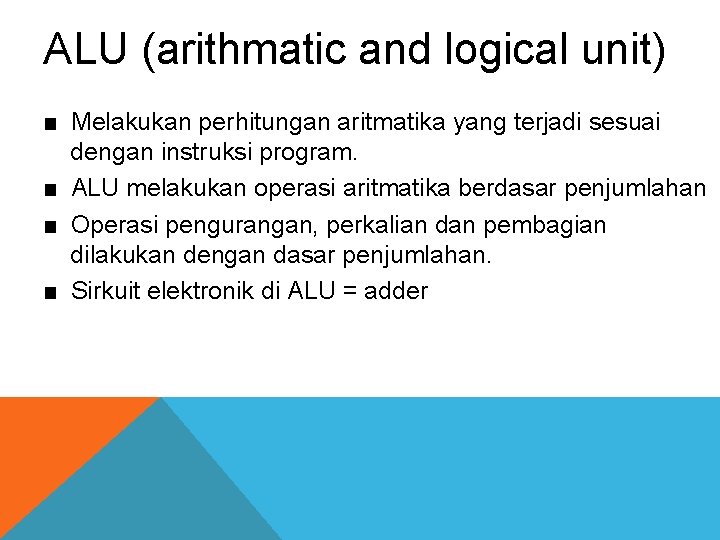 ALU (arithmatic and logical unit)

■ Melakukan perhitungan aritmatika yang terjadi sesuai dengan instruksi program.

■ ALU melakukan operasi aritmatika berdasar penjumlahan

■ Operasi pengurangan, perkalian dan pembagian dilakukan dengan dasar penjumlahan.

■ Sirkuit elektronik di ALU = adder